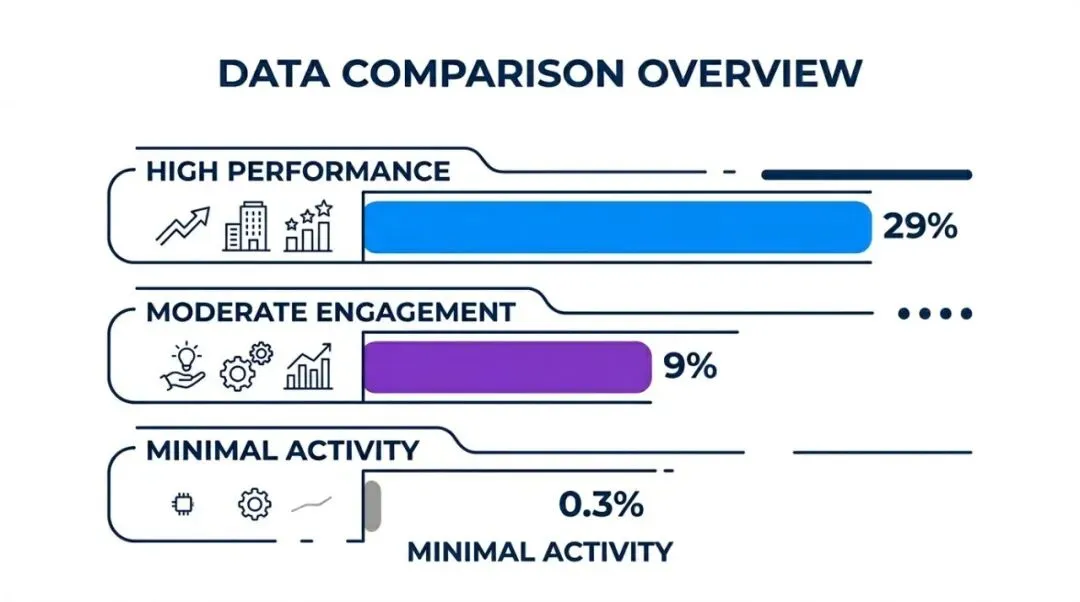 DATA COMPARISON OVERVIEW

HIGH PERFORMANCE

29%

MODERATE ENGAGEMENT

9%

MINIMAL ACTIVITY

0.3%

MINIMAL ACTIVITY